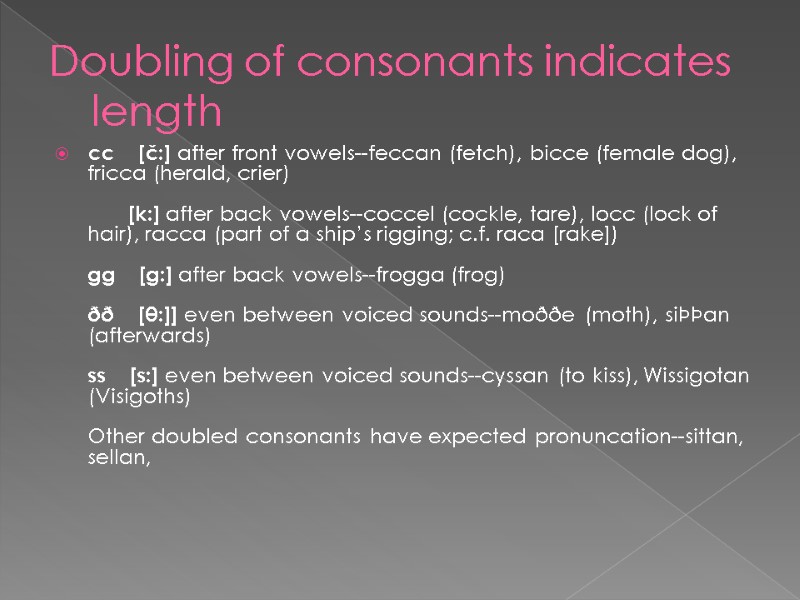 Doubling of consonants indicates length

cc [č:] after front vowels--feccan (fetch), bicce (female dog), fricca (herald, crier)

[k:] after back vowels--coccel (cockle, tare), locc (lock of hair), racca (part of a ship's rigging; c.f. raca [rake])

gg [g:] after back vowels--frogga (frog)

ðð [θ:]] even between voiced sounds--moððe (moth), siÞÞan (afterwards)

ss [s:] even between voiced sounds--cyssan (to kiss), Wissigotan (Visigoths)

Other doubled consonants have expected pronuncation--sittan, sellan,